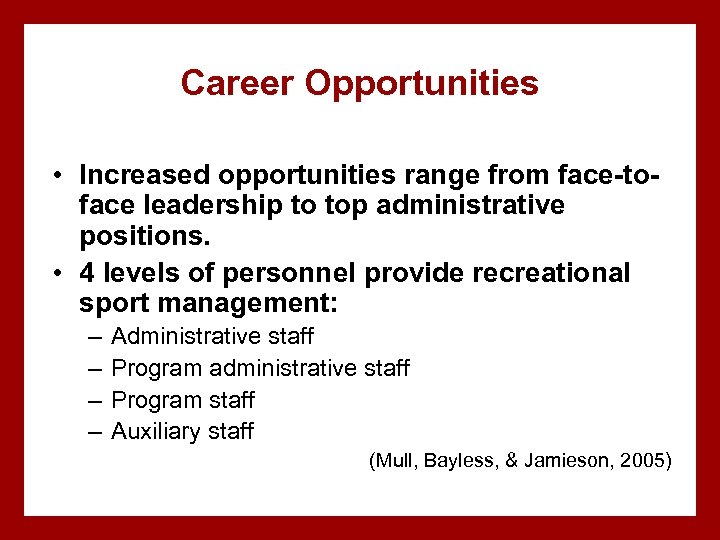 Career Opportunities

• Increased opportunities range from face-to-face leadership to top administrative positions.
• 4 levels of personnel provide recreational sport management:
– Administrative staff
– Program administrative staff
– Program staff
– Auxiliary staff

(Mull, Bayless, & Jamieson, 2005)